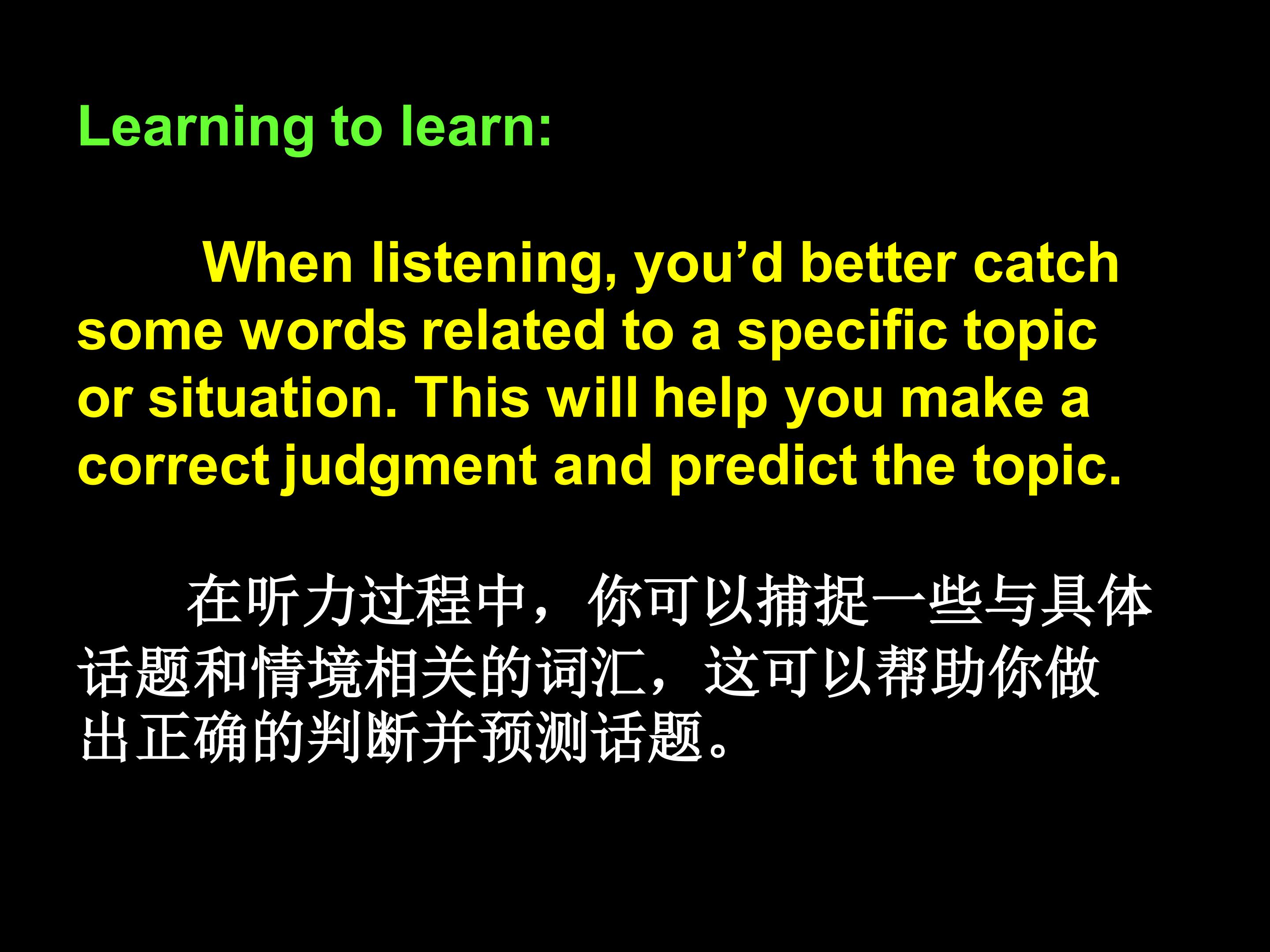 Learning to learn:

When listening, you’d better catch some words related to a specific topic or situation. This will help you make a correct judgment and predict the topic.

在听力过程中，你可以捕捉一些与具体话题和情境相关的词汇，这可以帮助你做出正确的判断并预测话题。